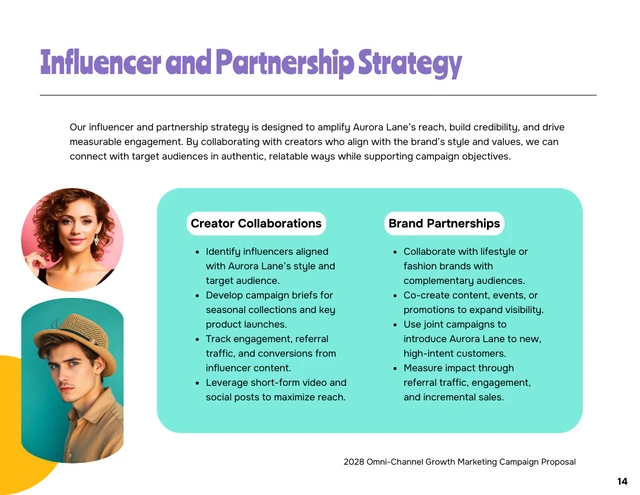 Influencer and Partnership Strategy

Our influencer and partnership strategy is designed to amplify Aurora Lane's reach, build credibility, and drive measurable engagement. By collaborating with creators who align with the brand's style and values, we can connect with target audiences in authentic, relatable ways while supporting campaign objectives.

Creator Collaborations

- Identify influencers aligned with Aurora Lane's style and target audience.
- Develop campaign briefs for seasonal collections and key product launches.
- Track engagement, referral traffic, and conversions from influencer content.
- Leverage short-form video and social posts to maximize reach.

Brand Partnerships

- Collaborate with lifestyle or fashion brands with complementary audiences.
- Co-create content, events, or promotions to expand visibility.
- Use joint campaigns to introduce Aurora Lane to new, high-intent customers.
- Measure impact through referral traffic, engagement, and incremental sales.

2028 Omni-Channel Growth Marketing Campaign Proposal

14